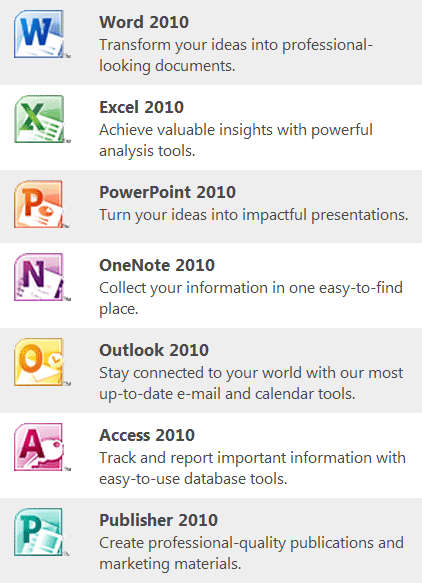 Word 2010
Transform your ideas into professional-looking documents.

Excel 2010
Achieve valuable insights with powerful analysis tools.

PowerPoint 2010
Turn your ideas into impactful presentations.

OneNote 2010
Collect your information in one easy-to-find place.

Outlook 2010
Stay connected to your world with our most up-to-date e-mail and calendar tools.

Access 2010
Track and report important information with easy-to-use database tools.

Publisher 2010
Create professional-quality publications and marketing materials.